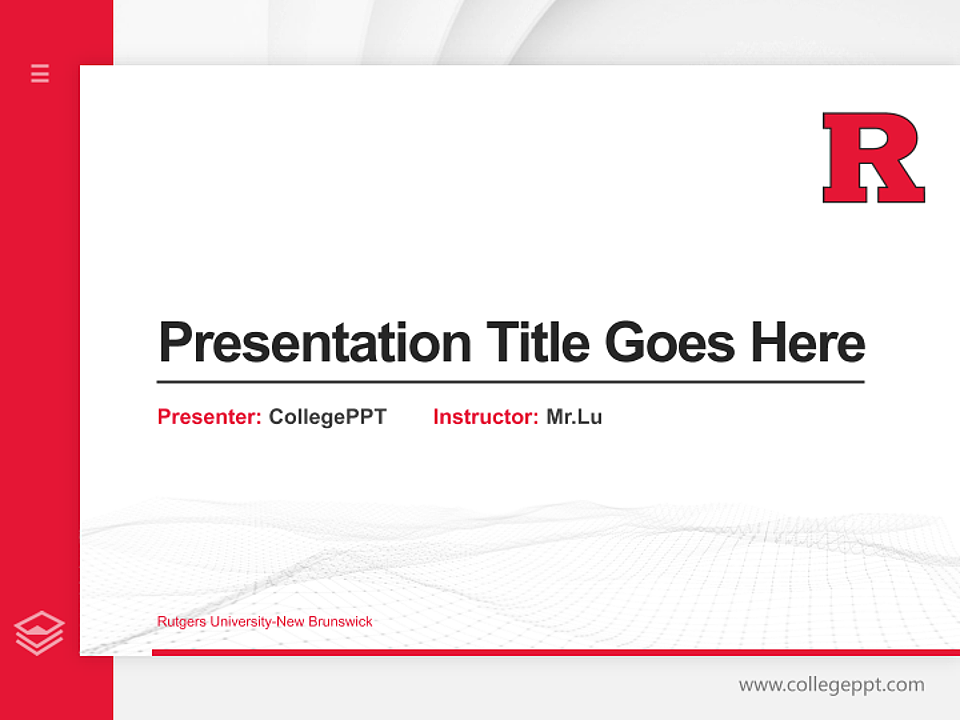 R

Presentation Title Goes Here

Presenter: CollegePPT Instructor: Mr.Lu

Rutgers University-New Brunswick

www.collegeppt.com